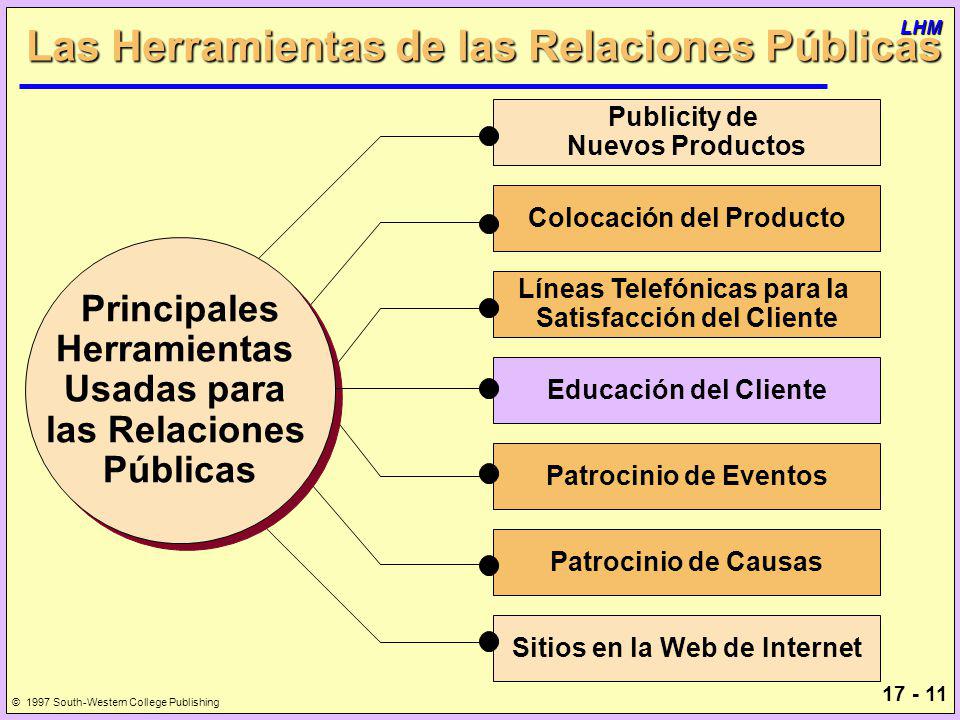 LHM

Las Herramientas de las Relaciones Públicas

Principales Herramientas Usadas para las Relaciones Públicas

Publicity de Nuevos Productos

Colocación del Producto

Líneas Telefónicas para la Satisfacción del Cliente

Educación del Cliente

Patrocinio de Eventos

Patrocinio de Causas

Sitios en la Web de Internet

© 1997 South-Western College Publishing

17 - 11